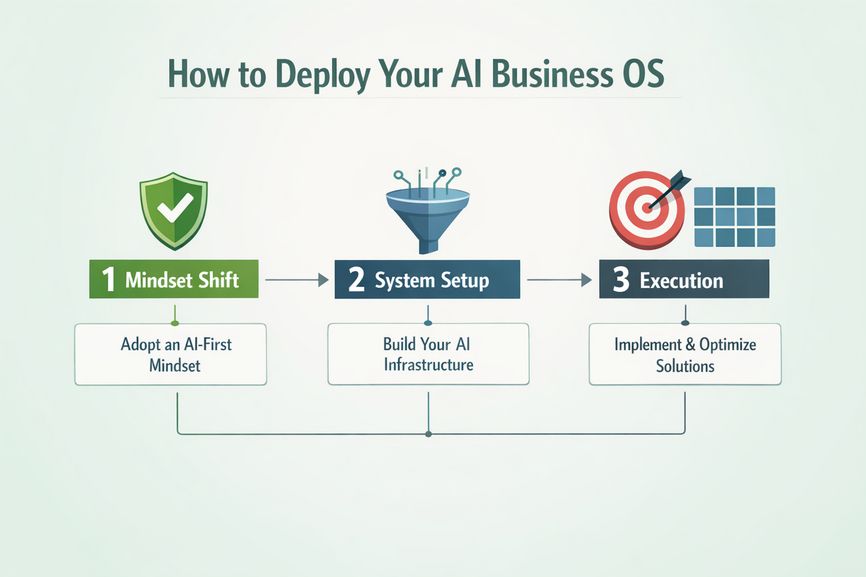 How to Deploy Your AI Business OS

1 Mindset Shift

Adopt an AI-First Mindset

2 System Setup

Build Your AI Infrastructure

3 Execution

Implement & Optimize Solutions